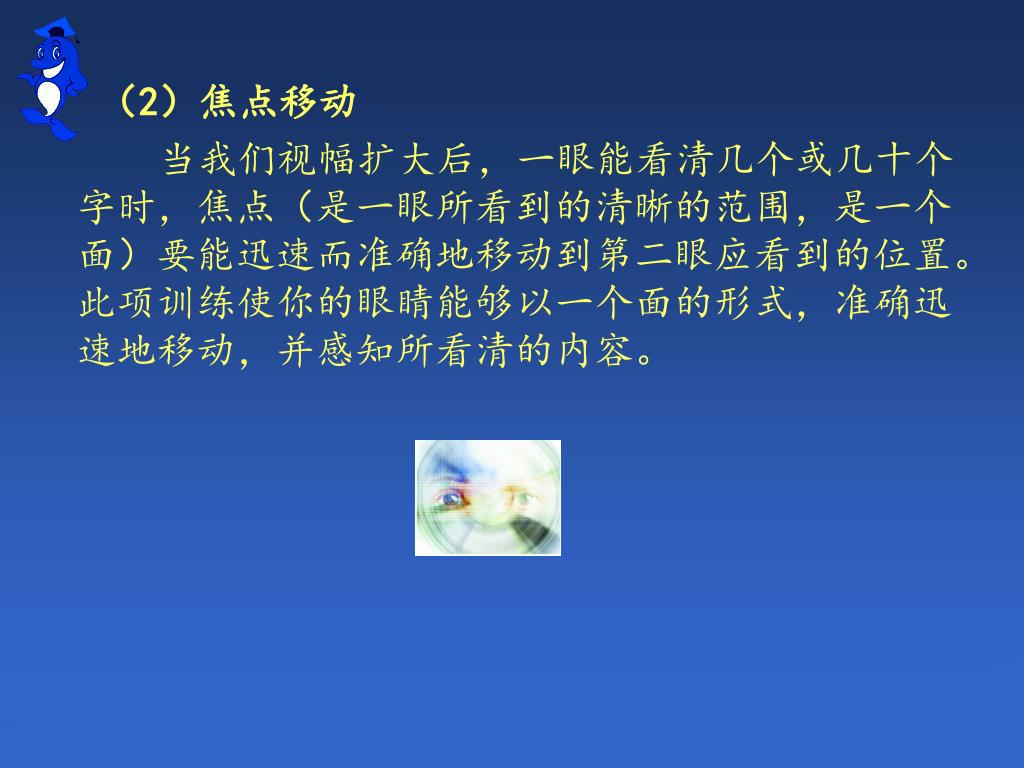 （2）焦点移动

当我们视幅扩大后，一眼能看清几个或几十个字时，焦点（是一眼所看到的清晰的范围，是一个面）要能迅速而准确地移动到第二眼应看到的位置。此项训练使你的眼睛能够以一个面的形式，准确迅速地移动，并感知所看清的内容。